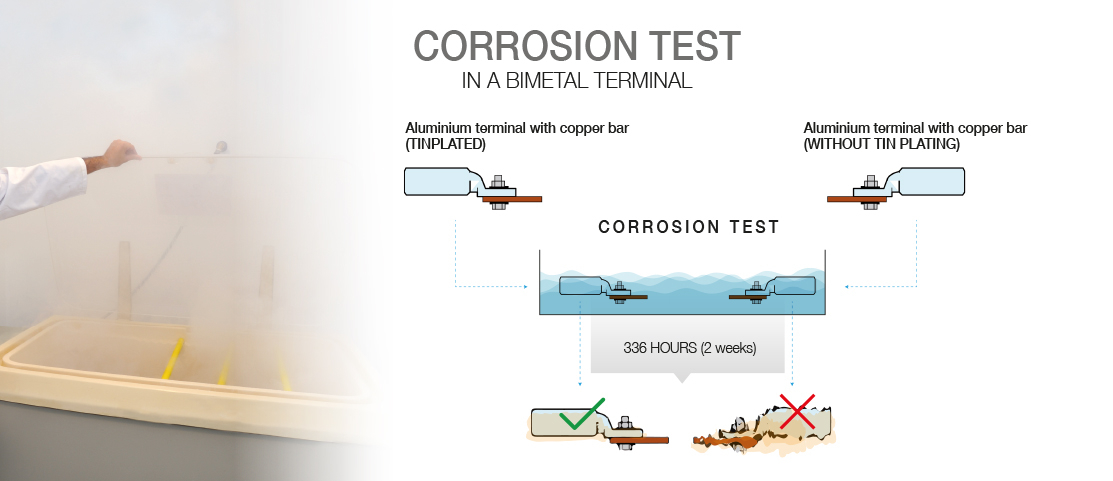 CORROSION TEST
IN A BIMETAL TERMINAL

Aluminium terminal with copper bar (TINPLATED)

Aluminium terminal with copper bar (WITHOUT TIN PLATING)

CORROSION TEST

336 HOURS (2 weeks)